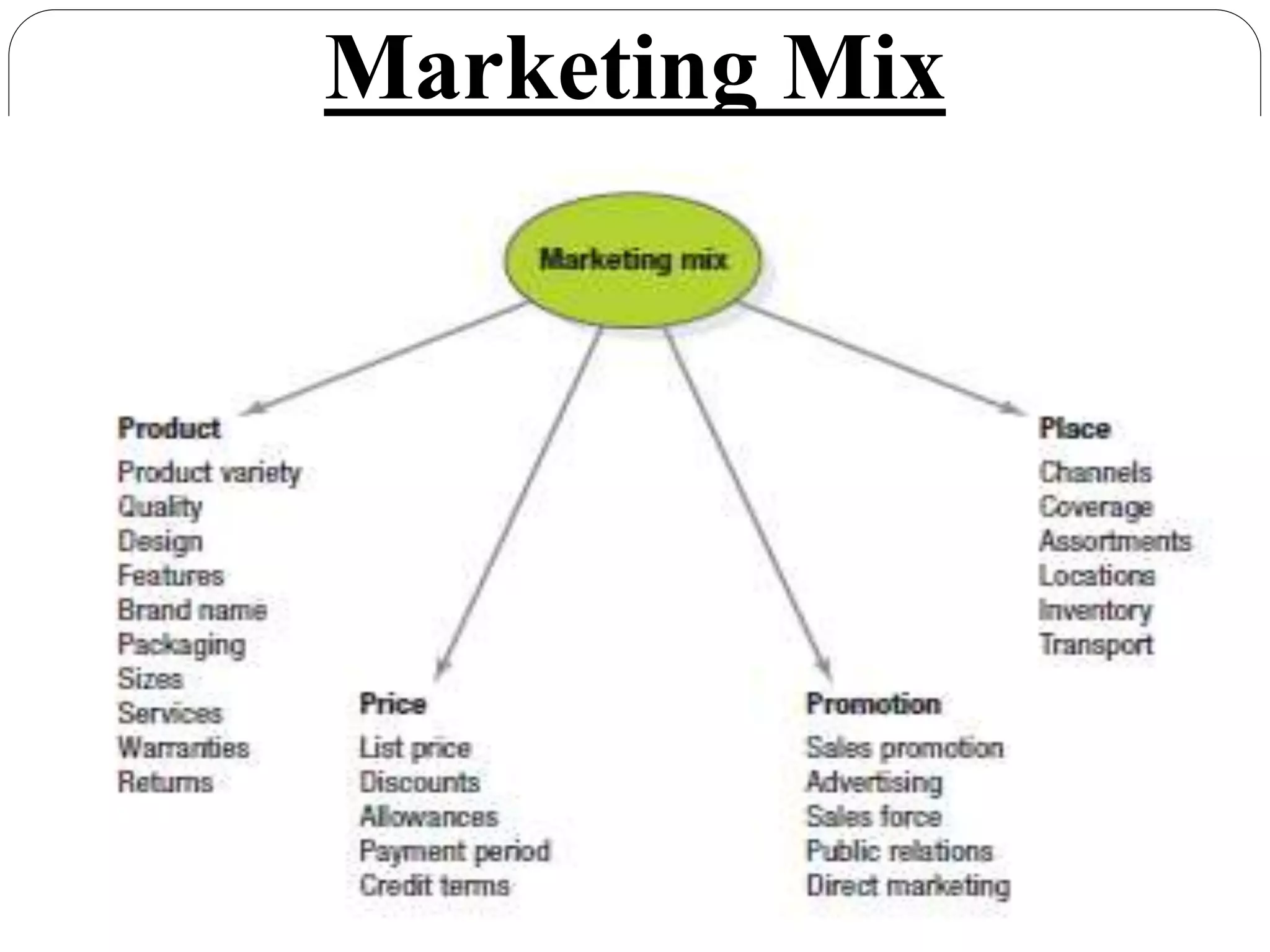 Marketing Mix

Marketing mix

Product
Product variety
Quality
Design
Features
Brand name
Packaging
Sizes
Services
Warranties
Returns

Price
List price
Discounts
Allowances
Payment period
Credit terms

Promotion
Sales promotion
Advertising
Sales force
Public relations
Direct marketing

Place
Channels
Coverage
Assortments
Locations
Inventory
Transport